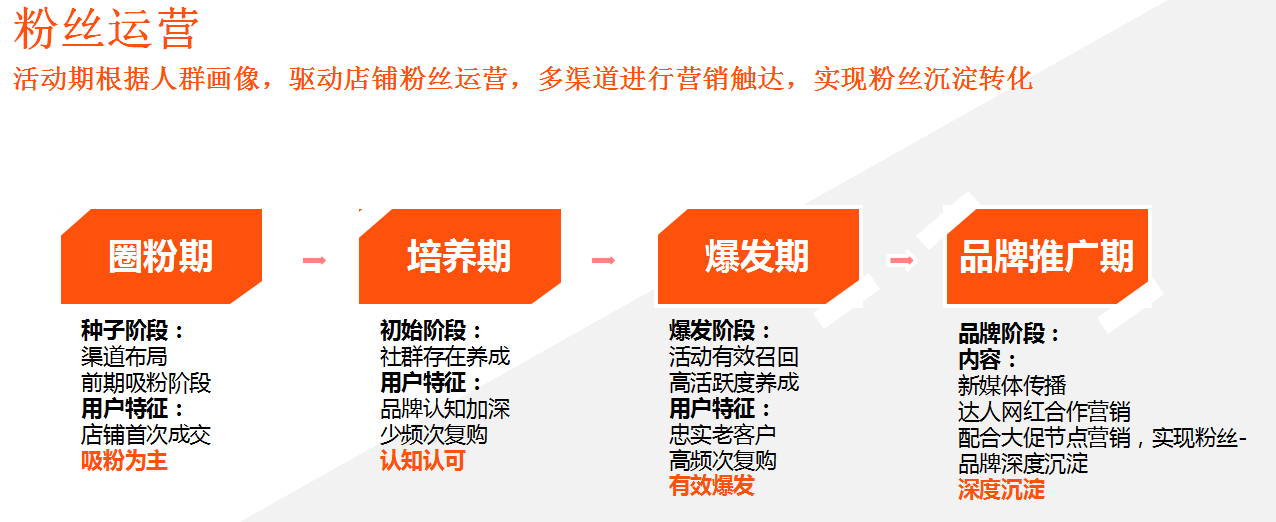 粉丝运营

活动期根据人群画像，驱动店铺粉丝运营，多渠道进行营销触达，实现粉丝沉淀转化

圈粉期

种子阶段：
渠道布局
前期吸粉阶段
用户特征：
店铺首次成交
吸粉为主

培养期

初始阶段：
社群存在养成
用户特征：
品牌认知加深
少频次复购
认知认可

爆发期

爆发阶段：
活动有效召回
高活跃度养成
用户特征：
忠实老客户
高频次复购
有效爆发

品牌推广期

品牌阶段：
内容：
新媒体传播
达人网红合作营销
配合大促节点营销，实现粉丝-品牌深度沉淀
深度沉淀